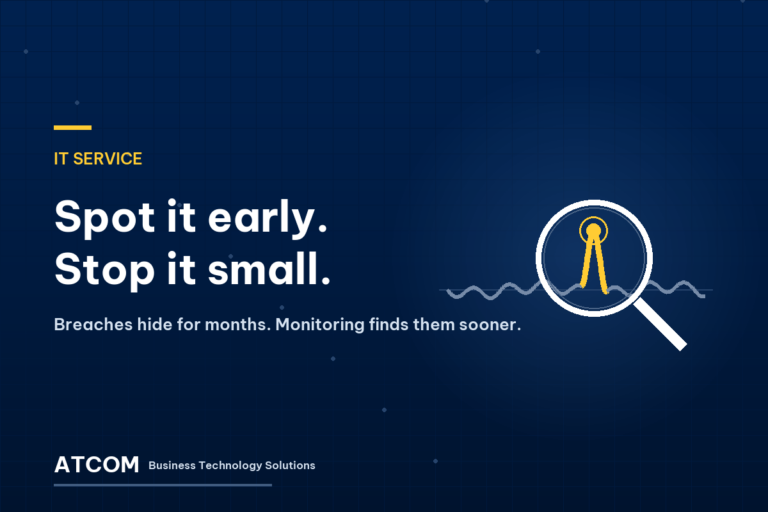 IT SERVICE

Spot it early.
Stop it small.

Breaches hide for months. Monitoring finds them sooner.

ATCOM Business Technology Solutions